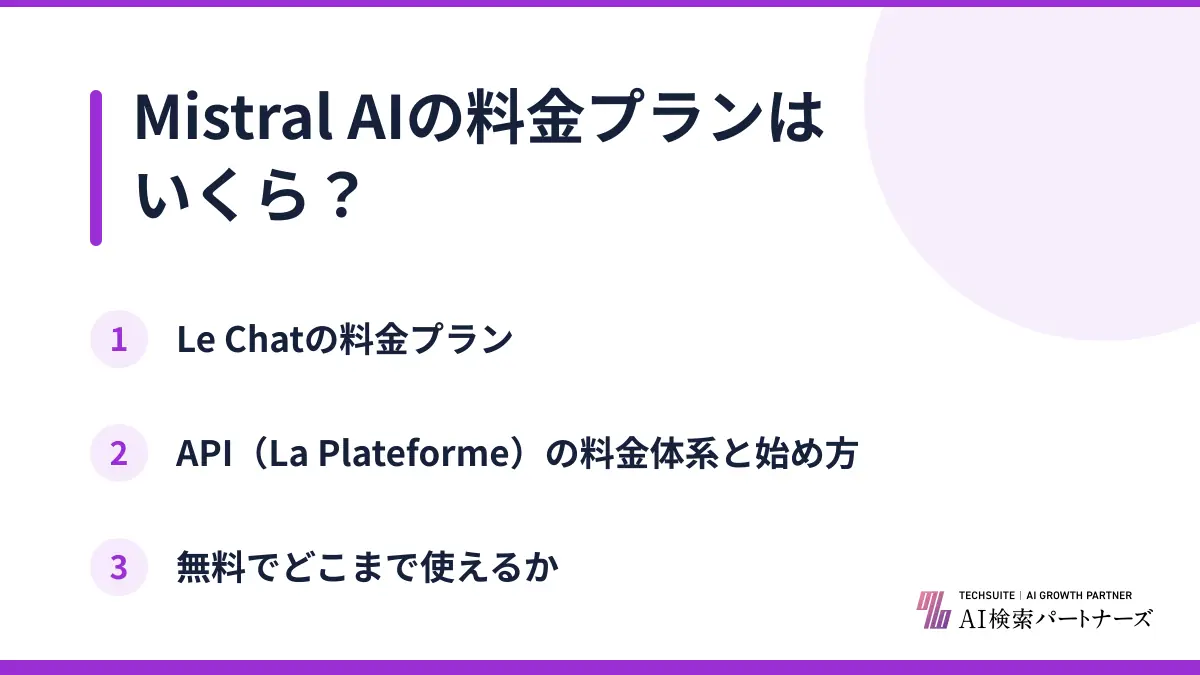 Mistral AIの料金プランはいくら？

1 Le Chatの料金プラン

2 API（La Plateforme）の料金体系と始め方

3 無料でどこまで使えるか

TECHSUITE | AI GROWTH PARTNER
AI検索パートナーズ